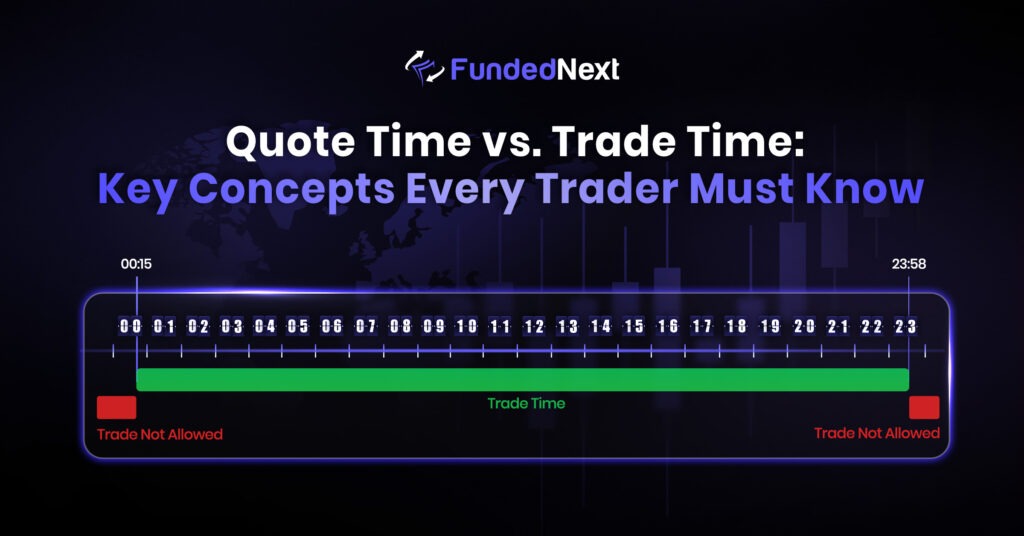 FundedNext

Quote Time vs. Trade Time:
Key Concepts Every Trader Must Know

00:15

23:58

00 01 02 03 04 05 06 07 08 09 10 11 12 13 14 15 16 17 18 19 20 21 22 23

Trade Time

Trade Not Allowed

Trade Not Allowed